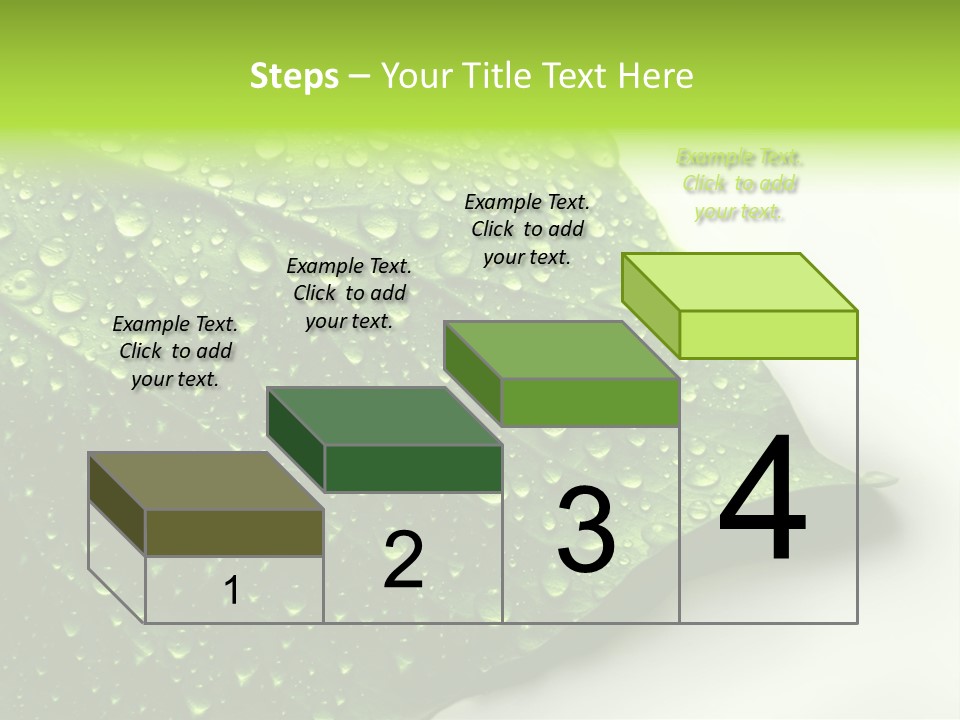 Steps – Your Title Text Here

Example Text. Click to add your text.

Example Text. Click to add your text.

Example Text. Click to add your text.

Example Text. Click to add your text.

1

2

3

4